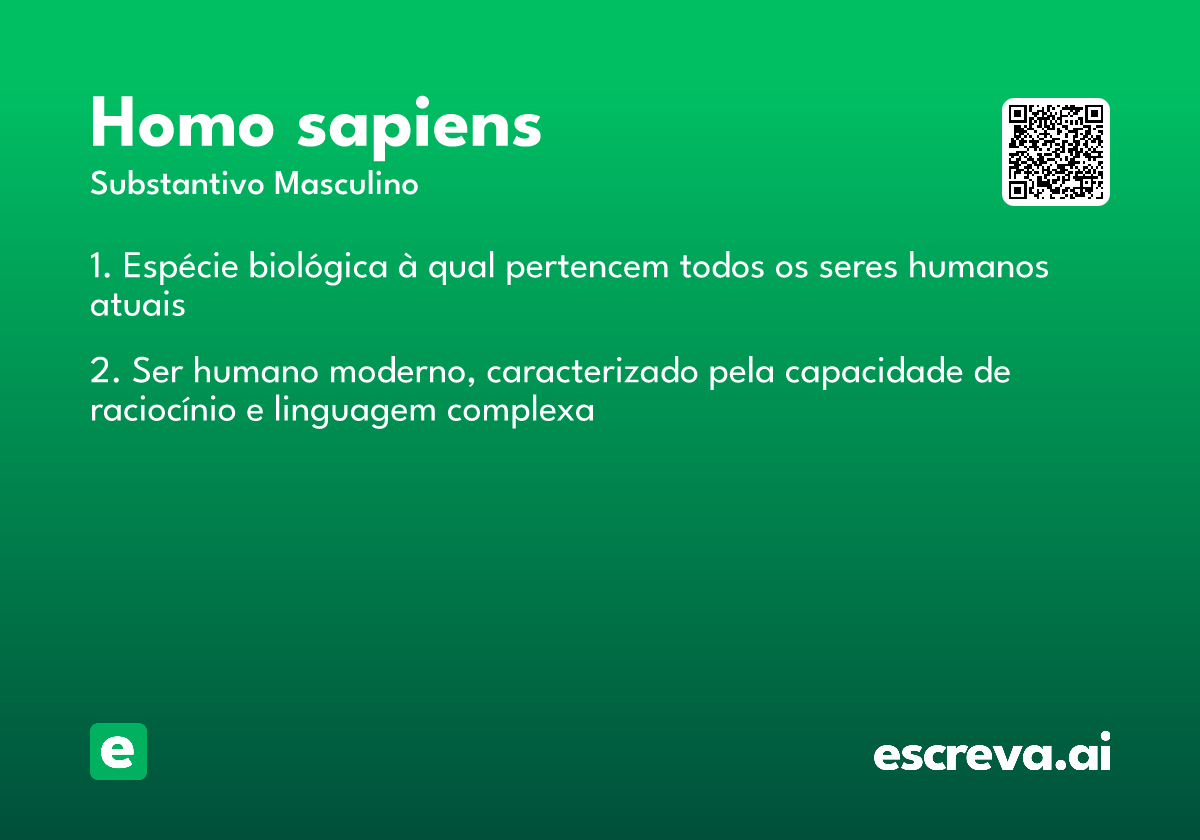 Homo sapiens
Substantivo Masculino

1. Espécie biológica à qual pertencem todos os seres humanos atuais

2. Ser humano moderno, caracterizado pela capacidade de raciocínio e linguagem complexa

e

escreva.ai